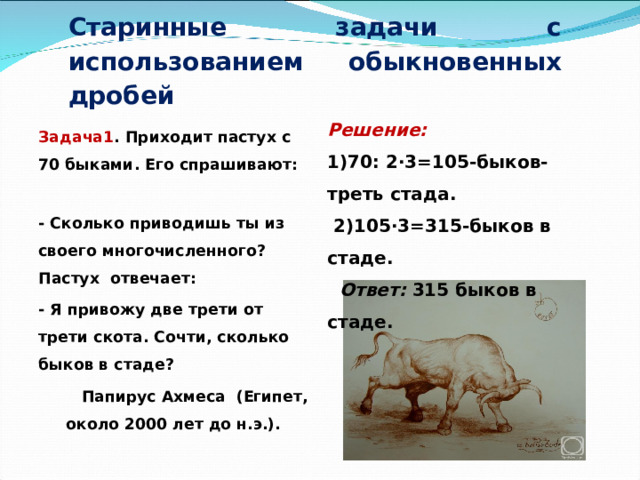 Старинные задачи с использованием обыкновенных дробей

Задача1. Приходит пастух с 70 быками. Его спрашивают:

- Сколько приводишь ты из своего многочисленного? Пастух отвечает:

- Я привожу две трети от трети скота. Сочти, сколько быков в стаде?

Папирус Ахмеса (Египет, около 2000 лет до н.э.).

Решение:

1)70: 2·3=105-быков-треть стада.

2)105·3=315-быков в стаде.

Ответ: 315 быков в стаде.